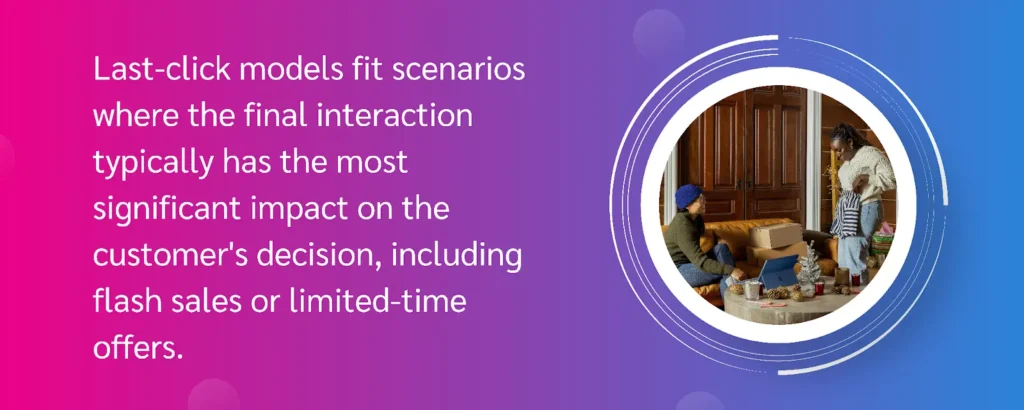 Last-click models fit scenarios where the final interaction typically has the most significant impact on the customer's decision, including flash sales or limited-time offers.